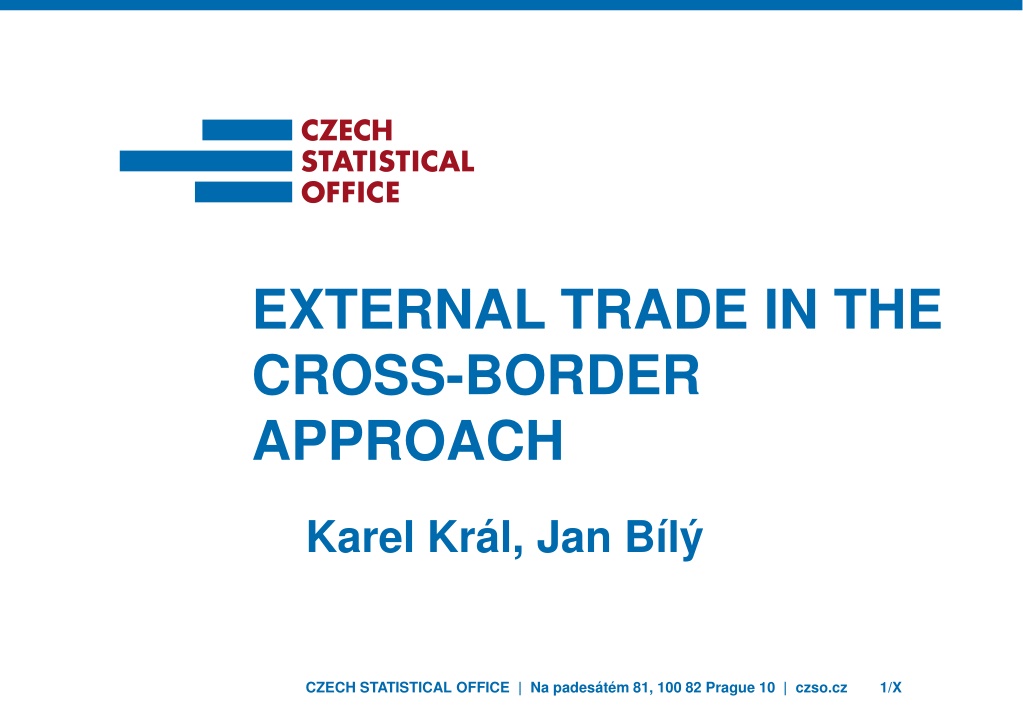 CZECH
STATISTICAL
OFFICE

EXTERNAL TRADE IN THE CROSS-BORDER APPROACH

Karel Král, Jan Bílý

CZECH STATISTICAL OFFICE | Na padesátém 81, 100 82 Prague 10 | czso.cz 1/X